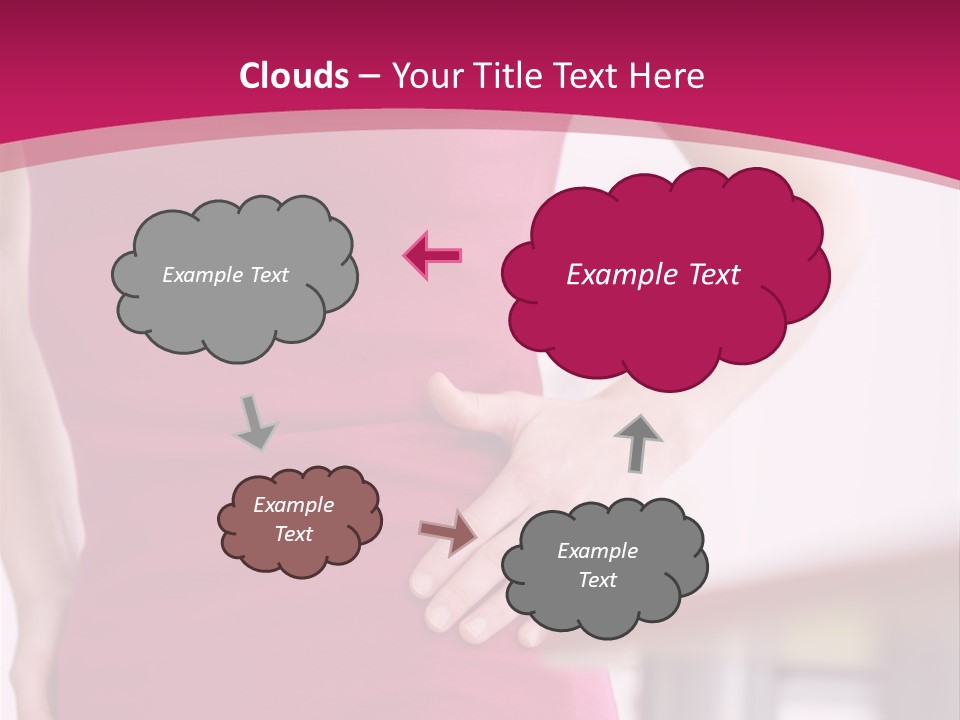 Clouds – Your Title Text Here

Example Text

Example Text

Example Text

Example Text